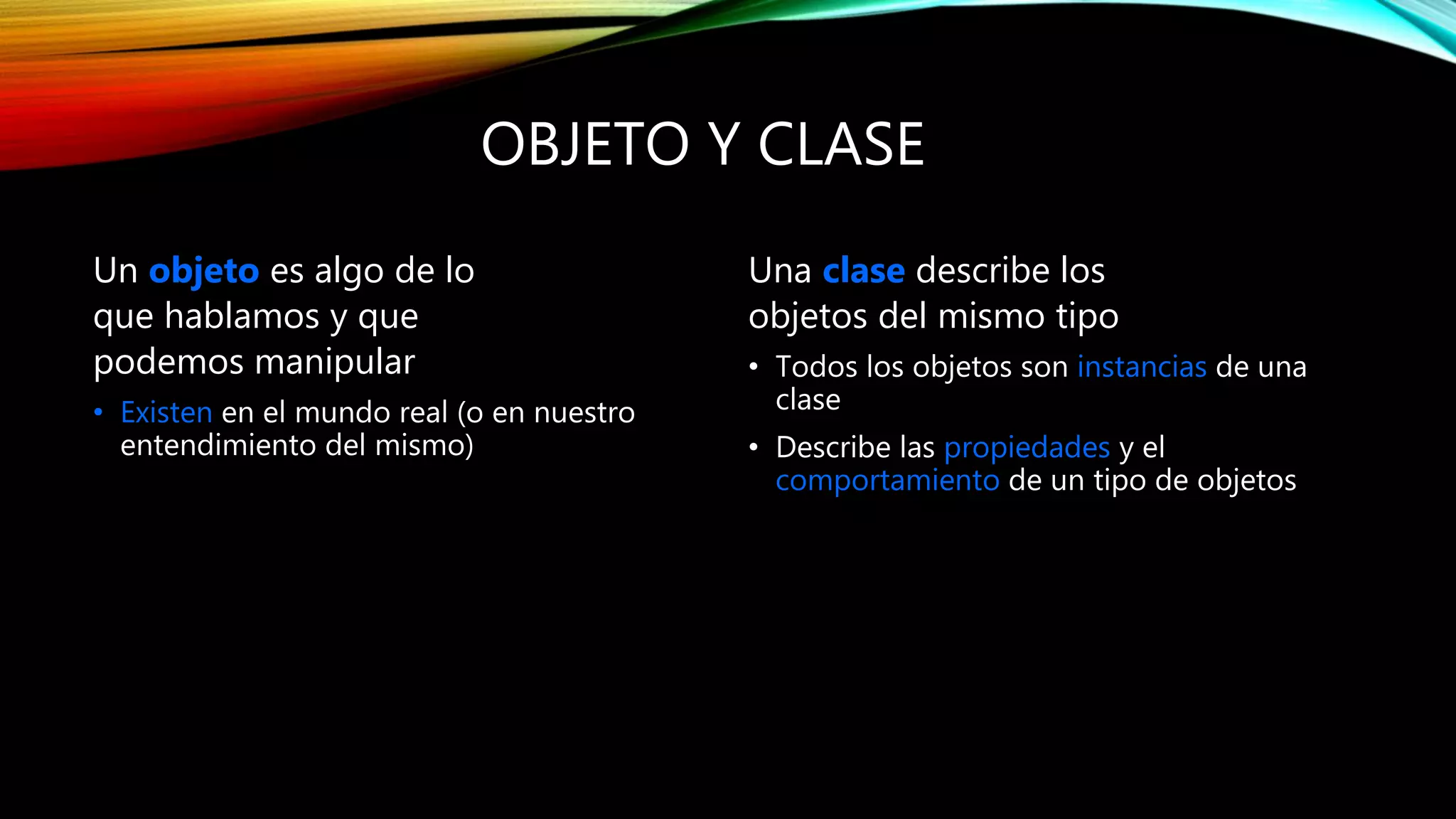 OBJETO Y CLASE

Un objeto es algo de lo que hablamos y que podemos manipular

• Existen en el mundo real (o en nuestro entendimiento del mismo)

Una clase describe los objetos del mismo tipo

• Todos los objetos son instancias de una clase

• Describe las propiedades y el comportamiento de un tipo de objetos